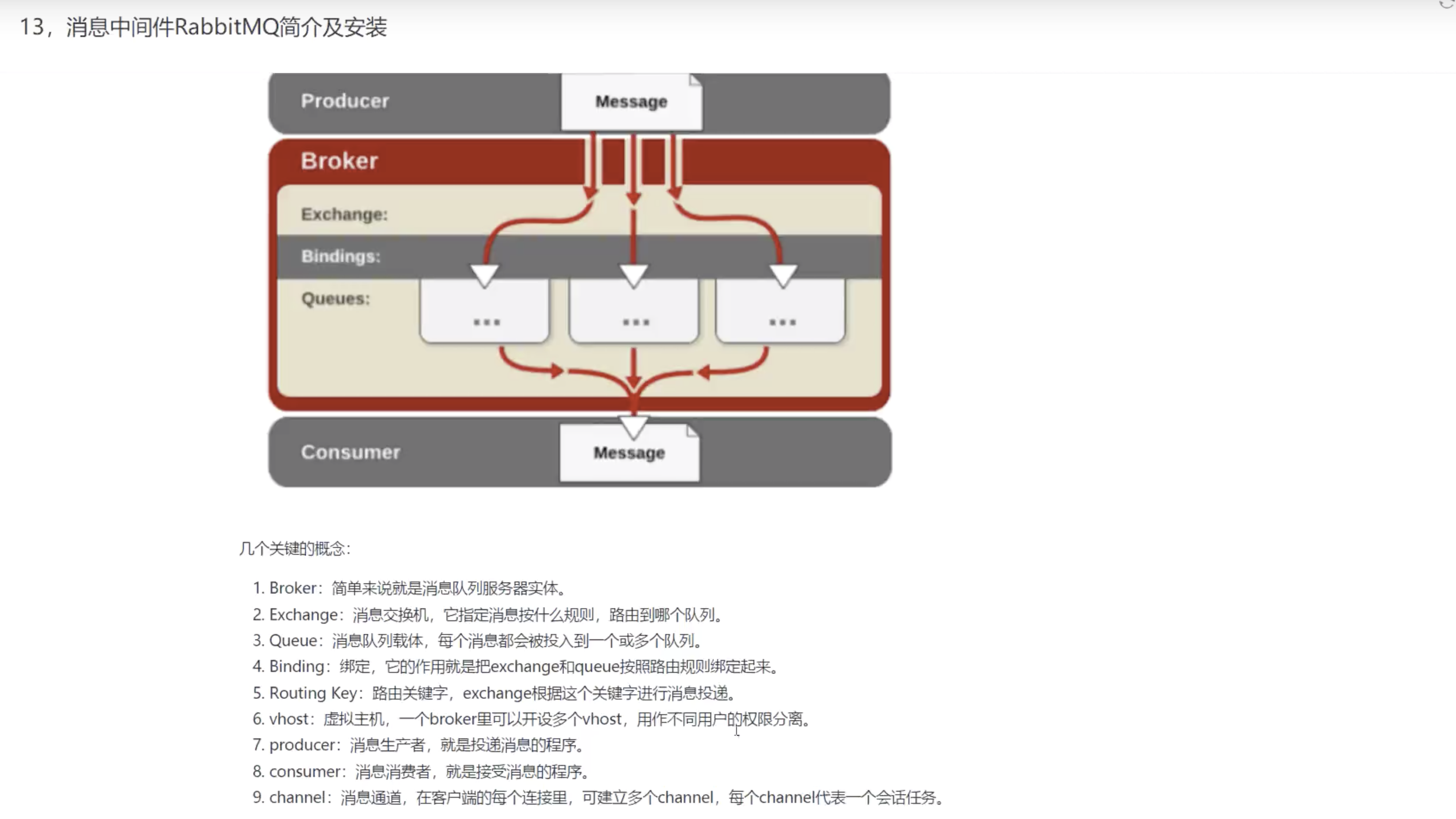 13，消息中间件RabbitMQ简介及安装

Producer
Message
Broker
Exchange:
Bindings:
Queues:
...
...
...
Consumer
Message

几个关键的概念：

1. Broker：简单来说就是消息队列服务器实体。
2. Exchange：消息交换机，它指定消息按什么规则，路由到哪个队列。
3. Queue：消息队列载体，每个消息都会被投入到一个或多个队列。
4. Binding：绑定，它的作用就是把exchange和queue按照路由规则绑定起来。
5. Routing Key：路由关键字，exchange根据这个关键字进行消息投递。
6. vhost：虚拟主机，一个broker里可以开设多个vhost，用作不同用户的权限分离。
7. producer：消息生产者，就是投递消息的程序。
8. consumer：消息消费者，就是接受消息的程序。
9. channel：消息通道，在客户端的每个连接里，可建立多个channel，每个channel代表一个会话任务。